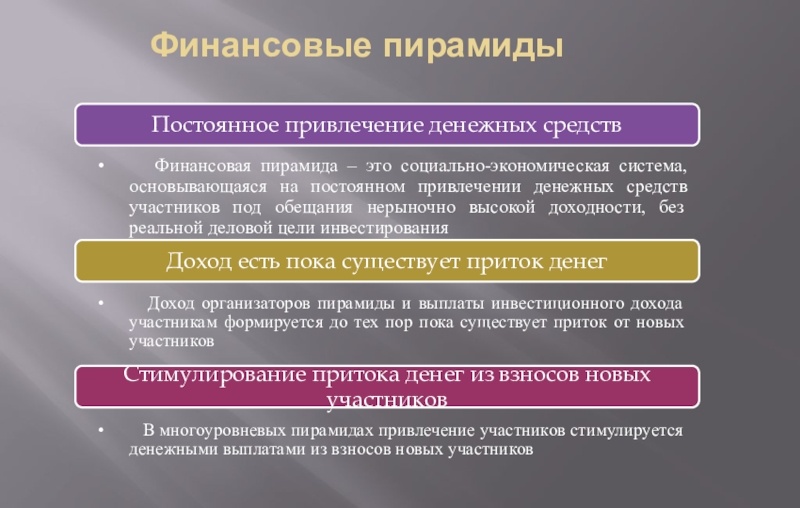 Финансовые пирамиды

Постоянное привлечение денежных средств

• Финансовая пирамида – это социально-экономическая система, основывающаяся на постоянном привлечении денежных средств участников под обещания нерыночно высокой доходности, без реальной деловой цели инвестирования

Доход есть пока существует приток денег

• Доход организаторов пирамиды и выплаты инвестиционного дохода участникам формируется до тех пор пока существует приток от новых участников

Стимулирование притока денег из взносов новых участников

• В многоуровневых пирамидах привлечение участников стимулируется денежными выплатами из взносов новых участников